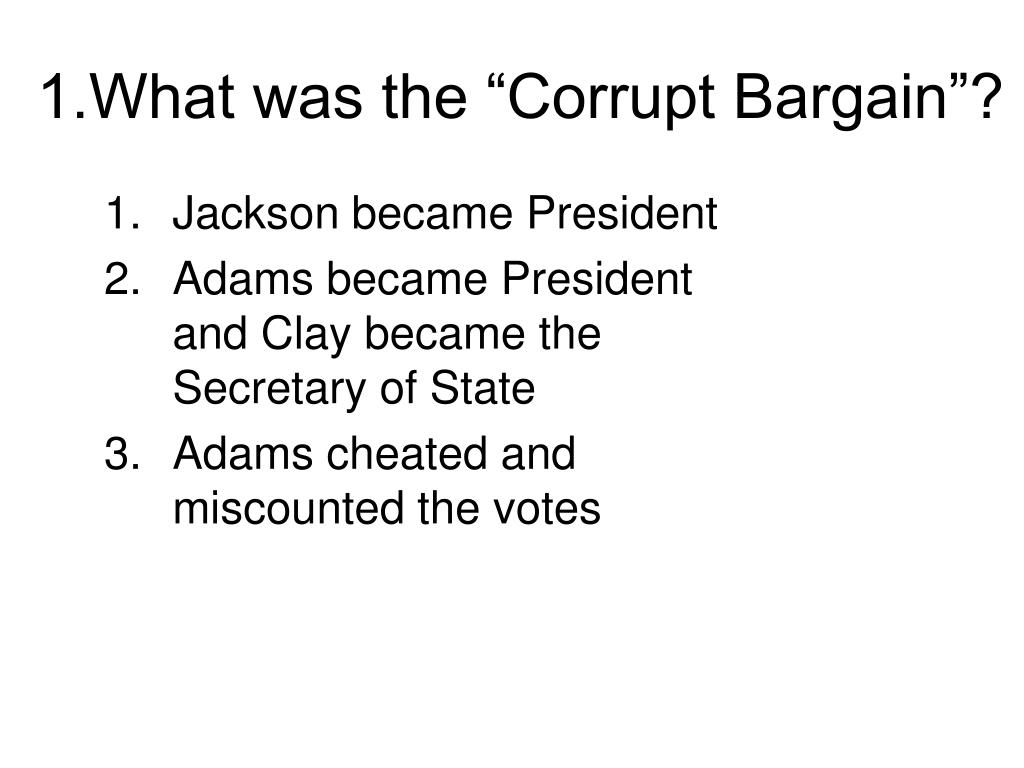 1.What was the “Corrupt Bargain”?

1. Jackson became President
2. Adams became President and Clay became the Secretary of State
3. Adams cheated and miscounted the votes